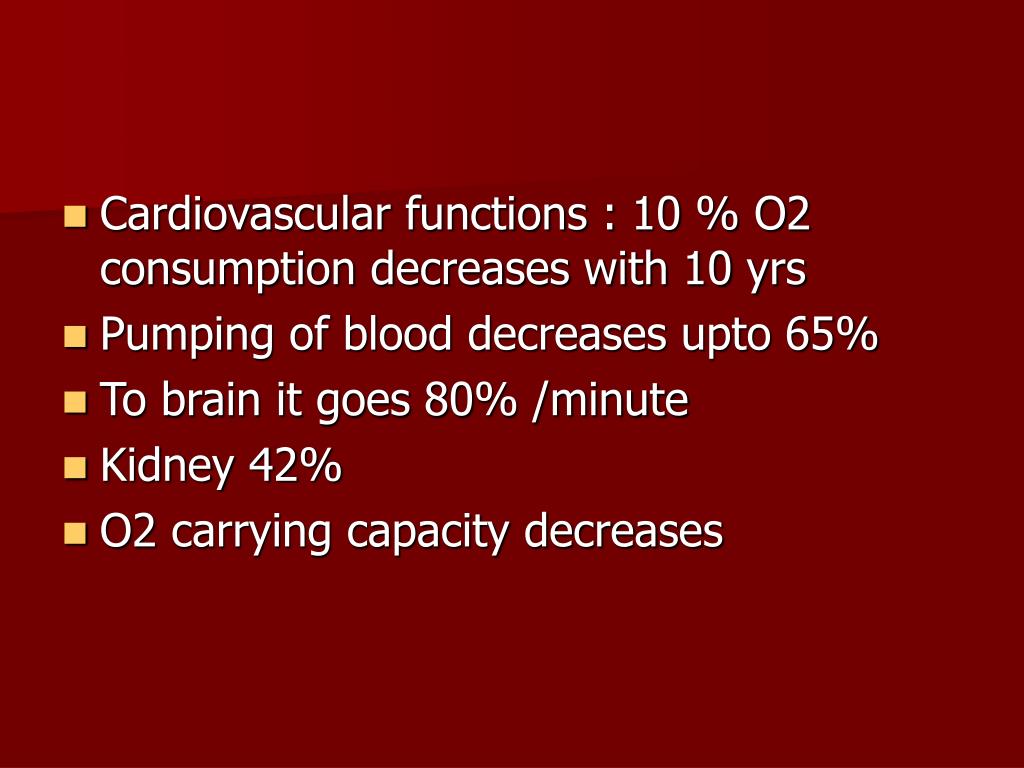 - Cardiovascular functions : 10 % O2 consumption decreases with 10 yrs
- Pumping of blood decreases upto 65%
- To brain it goes 80% /minute
- Kidney 42%
- O2 carrying capacity decreases